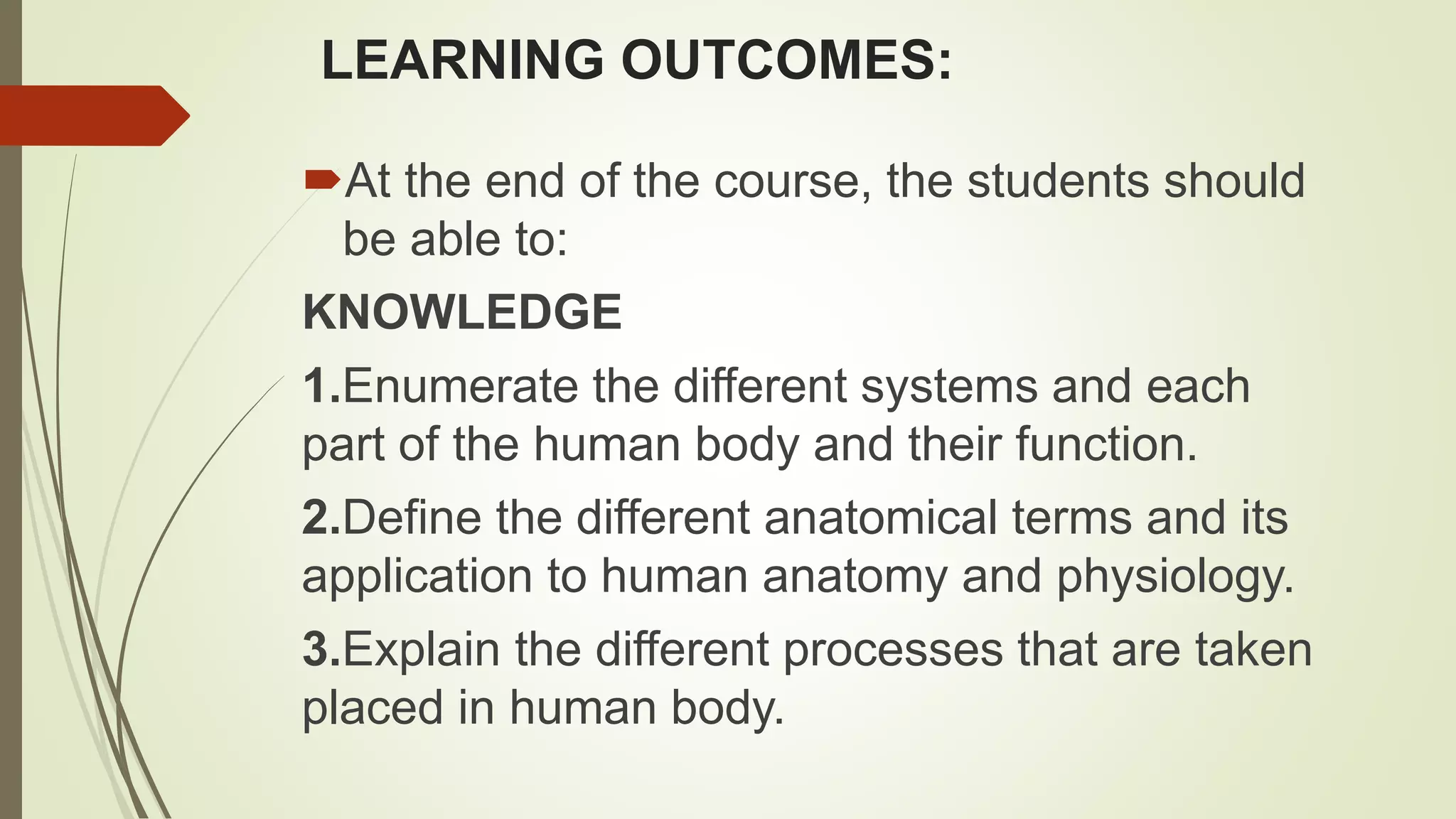 LEARNING OUTCOMES:

At the end of the course, the students should be able to:

KNOWLEDGE

1.Enumerate the different systems and each part of the human body and their function.

2.Define the different anatomical terms and its application to human anatomy and physiology.

3.Explain the different processes that are taken placed in human body.